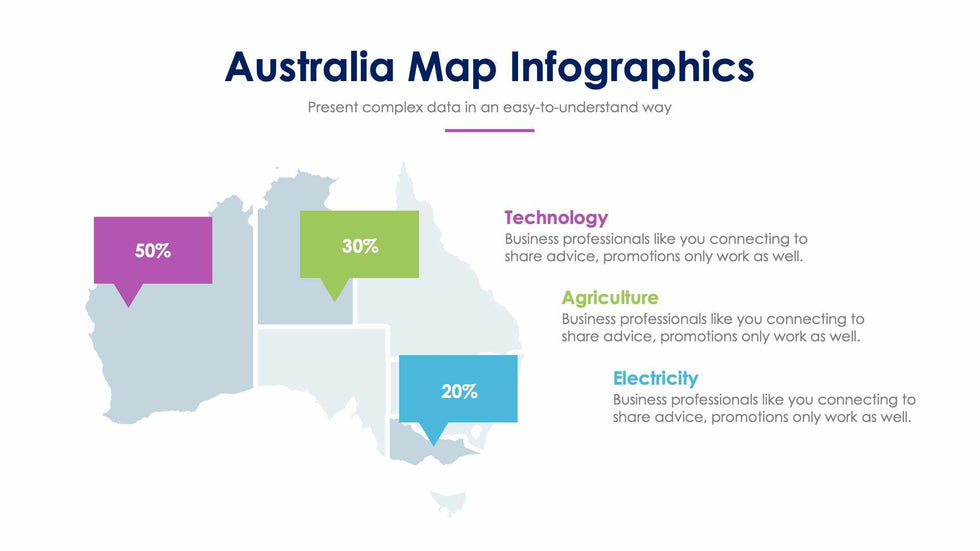 Australia Map Infographics

Present complex data in an easy-to-understand way

50%

30%

20%

Technology
Business professionals like you connecting to share advice, promotions only work as well.

Agriculture
Business professionals like you connecting to share advice, promotions only work as well.

Electricity
Business professionals like you connecting to share advice, promotions only work as well.